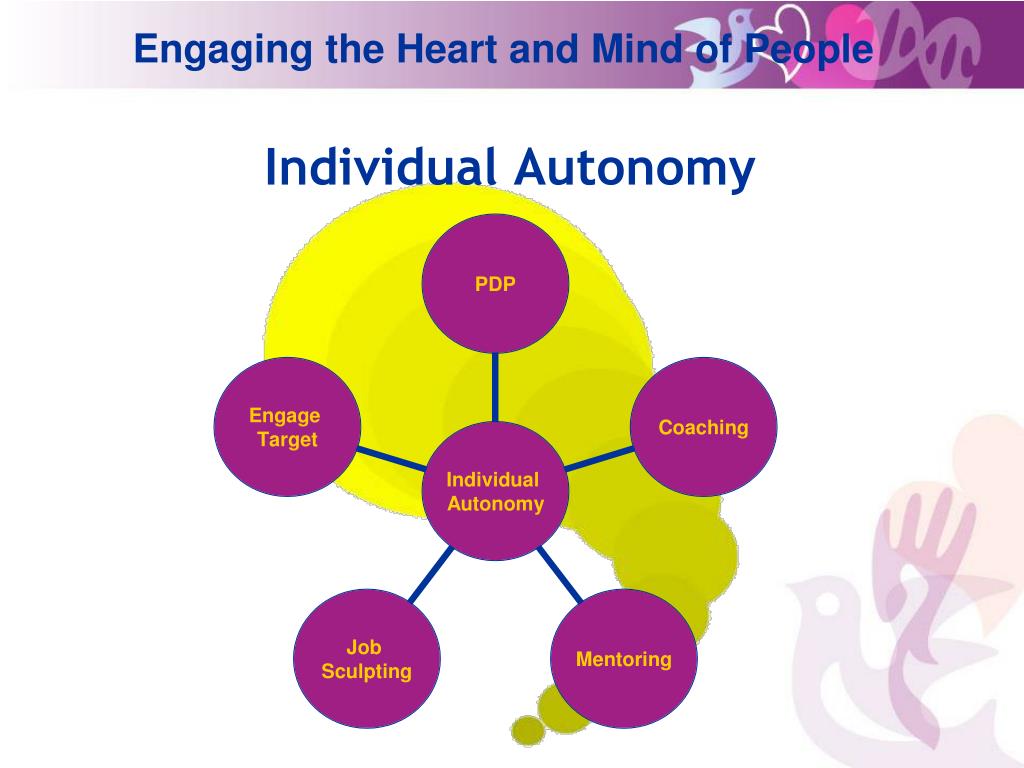 Engaging the Heart and Mind of People

Individual Autonomy

PDP

Engage Target

Coaching

Individual Autonomy

Job Sculpting

Mentoring